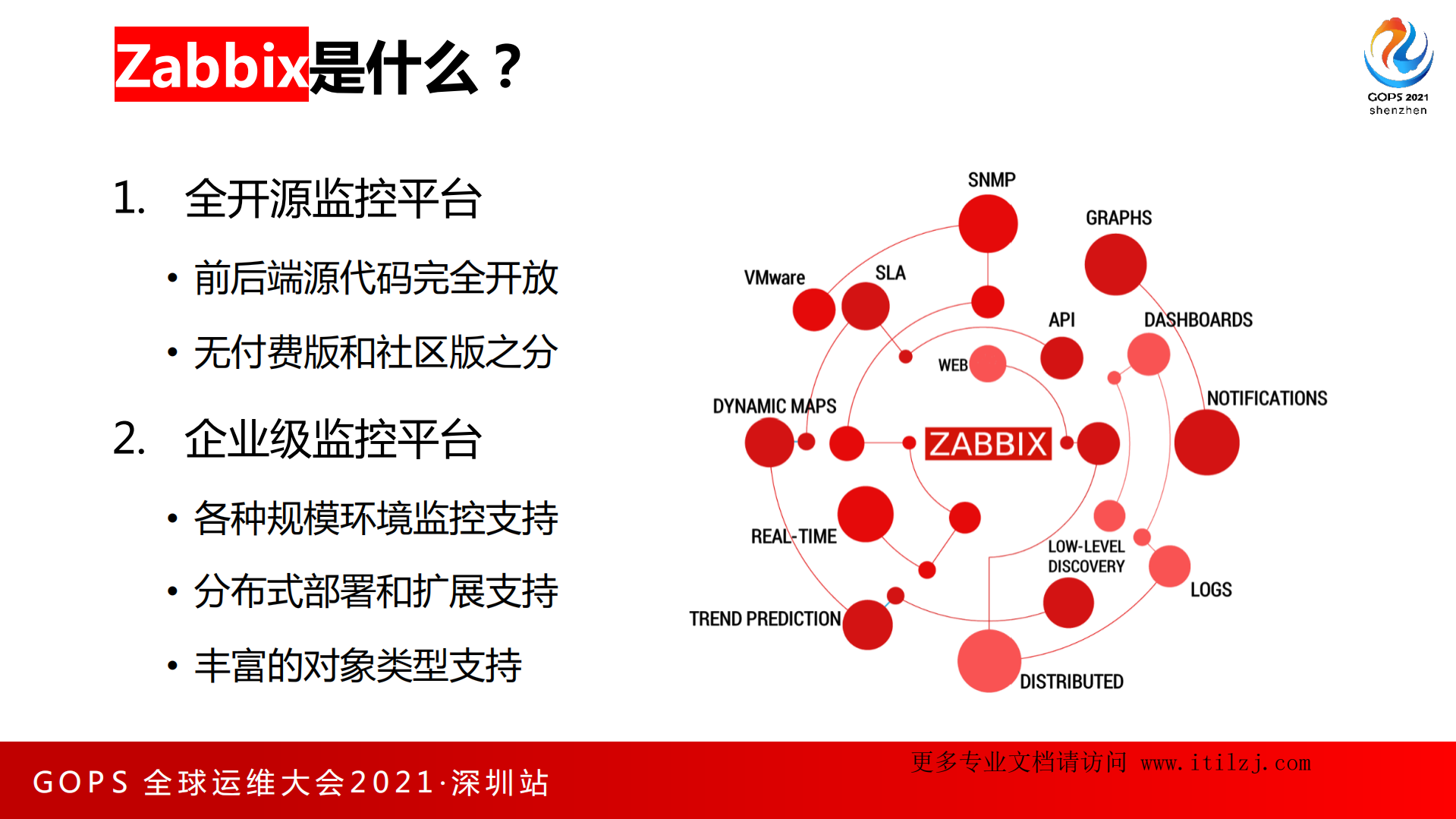 Zabbix是什么？

GOPS 2021
shenzhen

1. 全开源监控平台

• 前后端源代码完全开放

• 无付费版和社区版之分

2. 企业级监控平台

• 各种规模环境监控支持

• 分布式部署和扩展支持

• 丰富的对象类型支持

SNMP
GRAPHS
VMware
SLA
API
DASHBOARDS
WEB
NOTIFICATIONS
DYNAMIC MAPS
ZABBIX
REAL-TIME
LOW-LEVEL DISCOVERY
LOGS
TREND PREDICTION
DISTRIBUTED

GOPS 全球运维大会2021·深圳站

更多专业文档请访问 www.itilzj.com